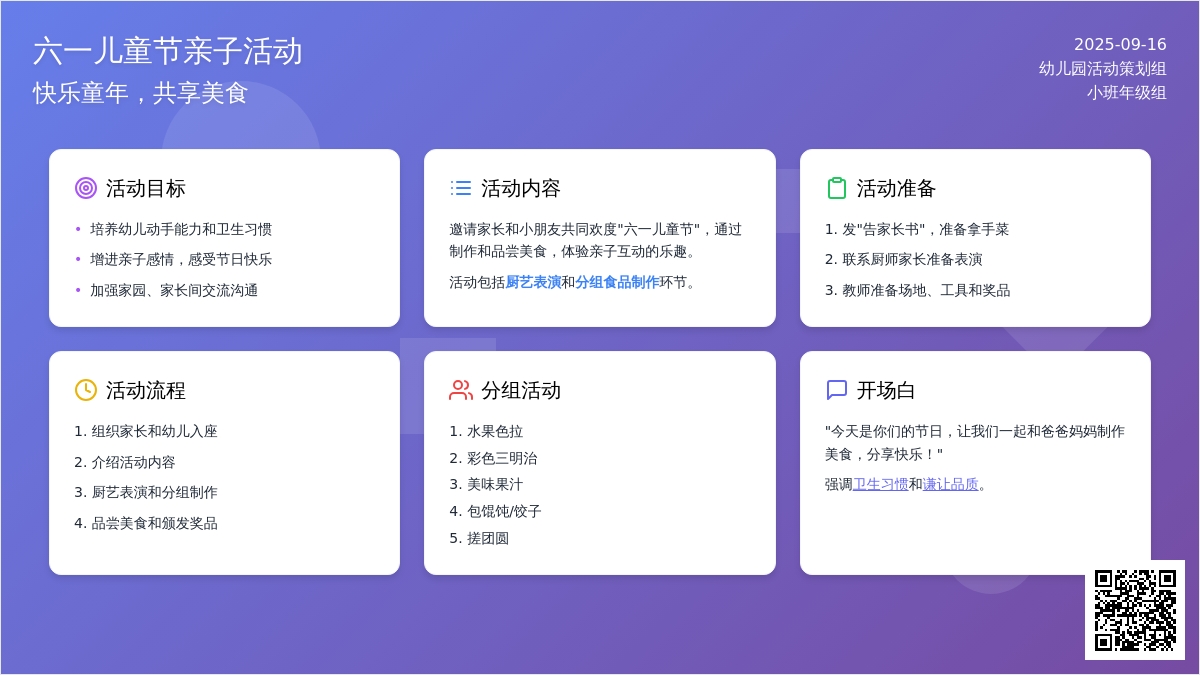 六一儿童节亲子活动
快乐童年，共享美食

2025-09-16
幼儿园活动策划组
小班年级组

活动目标

• 培养幼儿动手能力和卫生习惯
• 增进亲子感情，感受节日快乐
• 加强家园、家长间交流沟通

活动内容

邀请家长和小朋友共同欢度"六一儿童节"，通过制作和品尝美食，体验亲子互动的乐趣。

活动包括厨艺表演和分组食品制作环节。

活动准备

1. 发"告家长书"，准备拿手菜
2. 联系厨师家长准备表演
3. 教师准备场地、工具和奖品

活动流程

1. 组织家长和幼儿入座
2. 介绍活动内容
3. 厨艺表演和分组制作
4. 品尝美食和颁发奖品

分组活动

1. 水果色拉
2. 彩色三明治
3. 美味果汁
4. 包馄饨/饺子
5. 搓团圆

开场白

"今天是你们的节日，让我们一起和爸爸妈妈制作美食，分享快乐！"

强调卫生习惯和谦让品质。